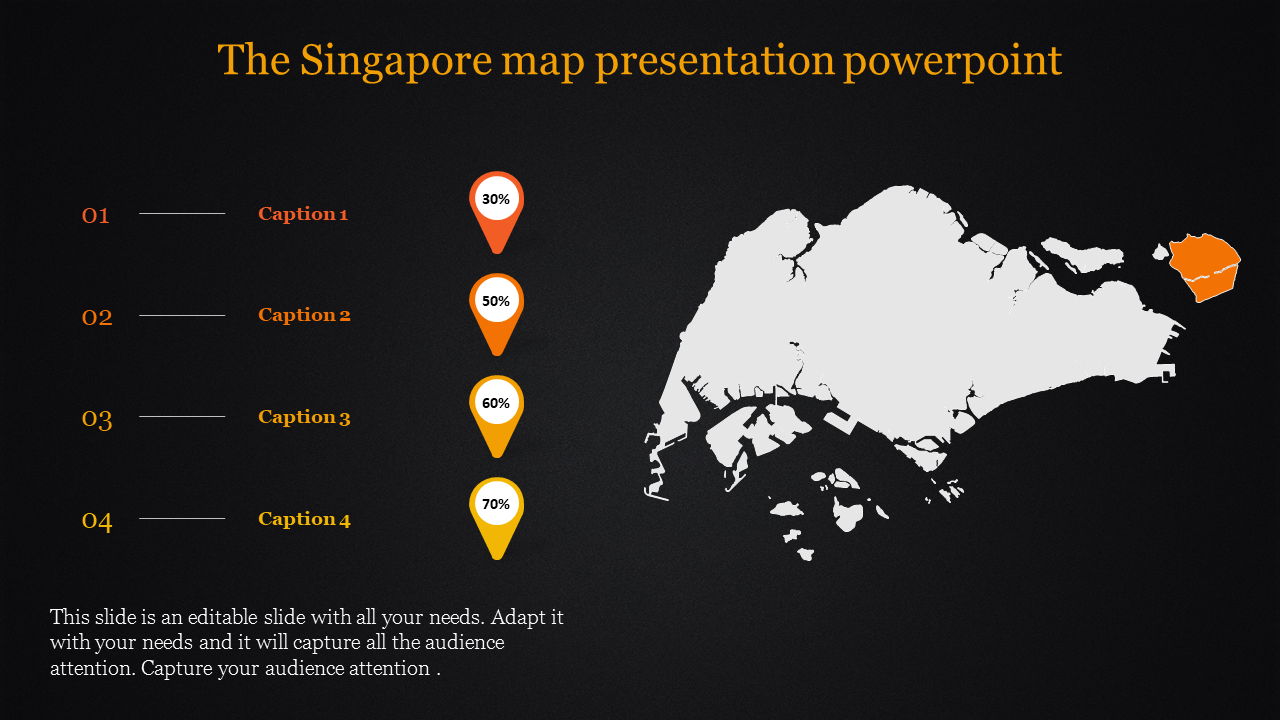 The Singapore map presentation powerpoint

01 Caption 1 30%

02 Caption 2 50%

03 Caption 3 60%

04 Caption 4 70%

This slide is an editable slide with all your needs. Adapt it with your needs and it will capture all the audience attention. Capture your audience attention .